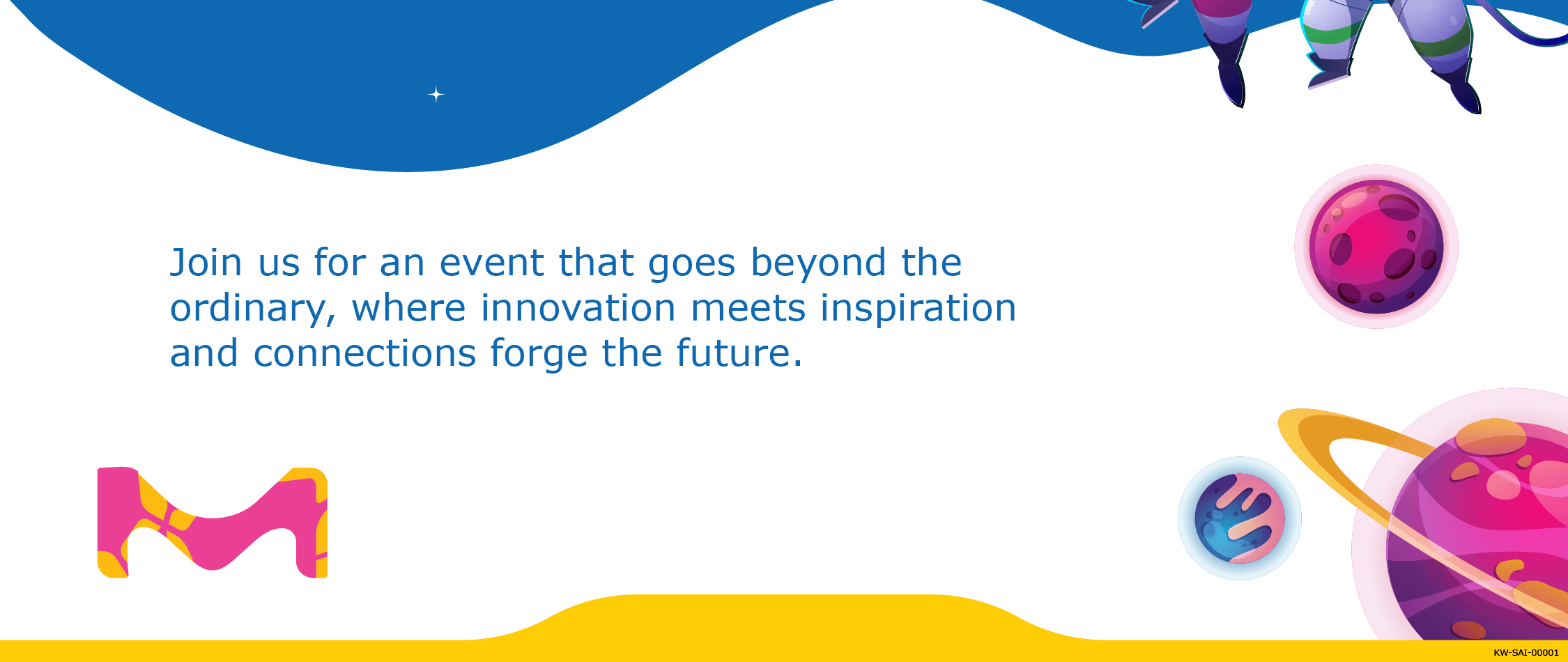 Join us for an event that goes beyond the ordinary, where innovation meets inspiration and connections forge the future.

KW-SAI-00001